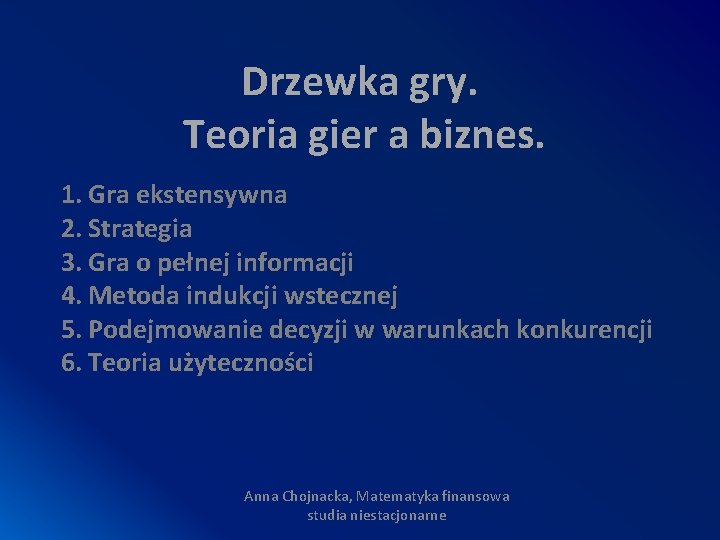 Drzewka gry.
Teoria gier a biznes.

1. Gra ekstensywna
2. Strategia
3. Gra o pełnej informacji
4. Metoda indukcji wstecznej
5. Podejmowanie decyzji w warunkach konkurencji
6. Teoria użyteczności

Anna Chojnacka, Matematyka finansowa
studia niestacjonarne